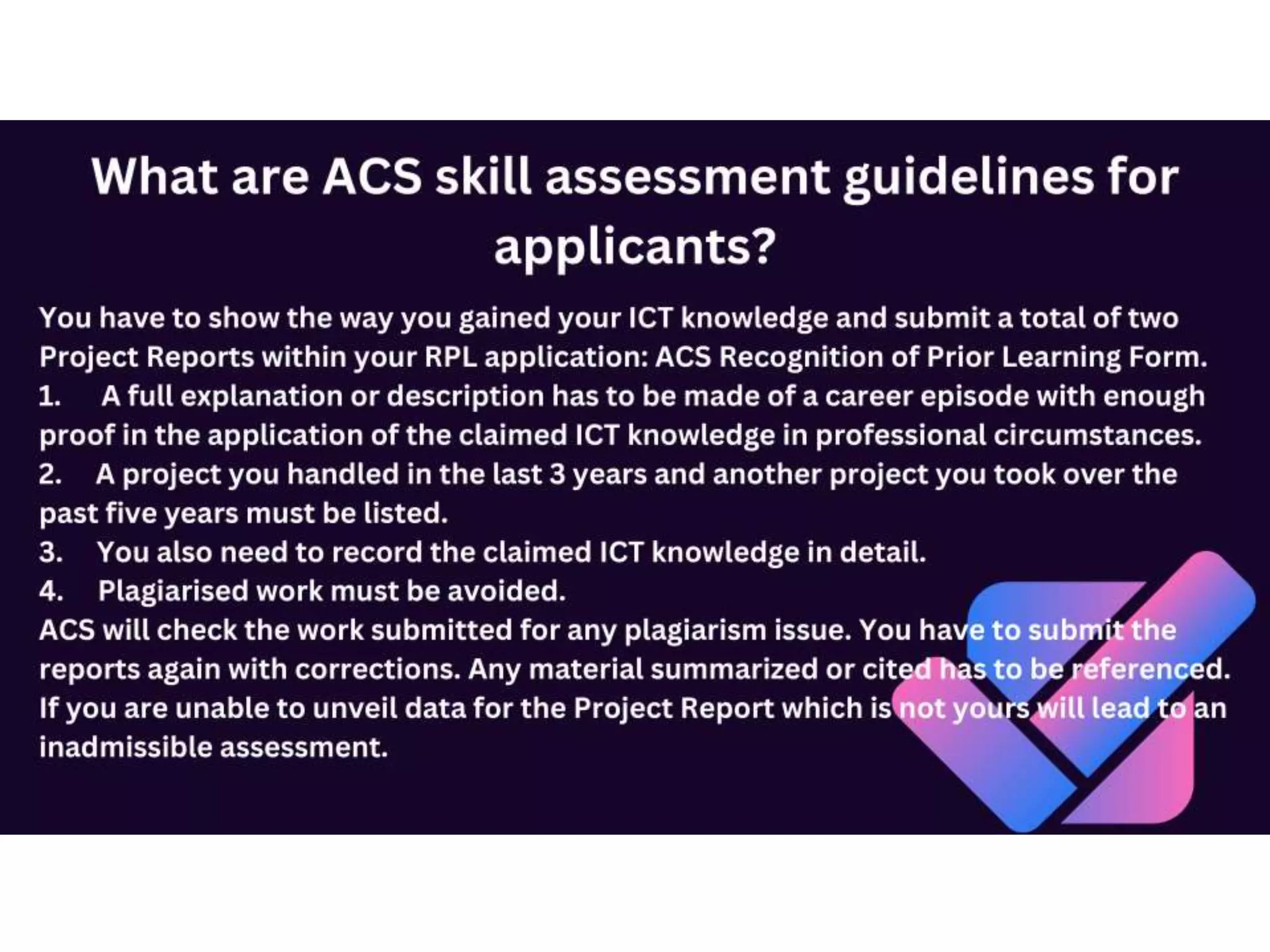 What are ACS skill assessment guidelines for applicants?

You have to show the way you gained your ICT knowledge and submit a total of two Project Reports within your RPL application: ACS Recognition of Prior Learning Form.
1. A full explanation or description has to be made of a career episode with enough proof in the application of the claimed ICT knowledge in professional circumstances.
2. A project you handled in the last 3 years and another project you took over the past five years must be listed.
3. You also need to record the claimed ICT knowledge in detail.
4. Plagiarised work must be avoided.
ACS will check the work submitted for any plagiarism issue. You have to submit the reports again with corrections. Any material summarized or cited has to be referenced. If you are unable to unveil data for the Project Report which is not yours will lead to an inadmissible assessment.